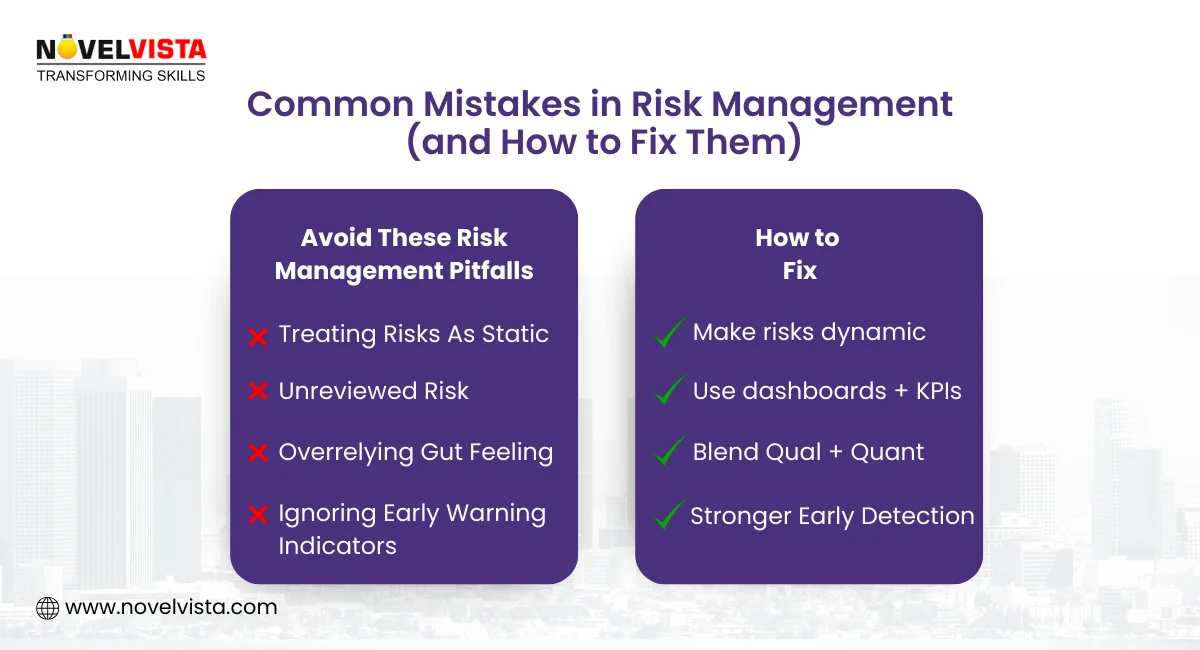 NOVELVISTA
TRANSFORMING SKILLS

Common Mistakes in Risk Management (and How to Fix Them)

Avoid These Risk Management Pitfalls

Treating Risks As Static

Unreviewed Risk

Overrelying Gut Feeling

Ignoring Early Warning Indicators

How to Fix

Make risks dynamic

Use dashboards + KPIs

Blend Qual + Quant

Stronger Early Detection

www.novelvista.com